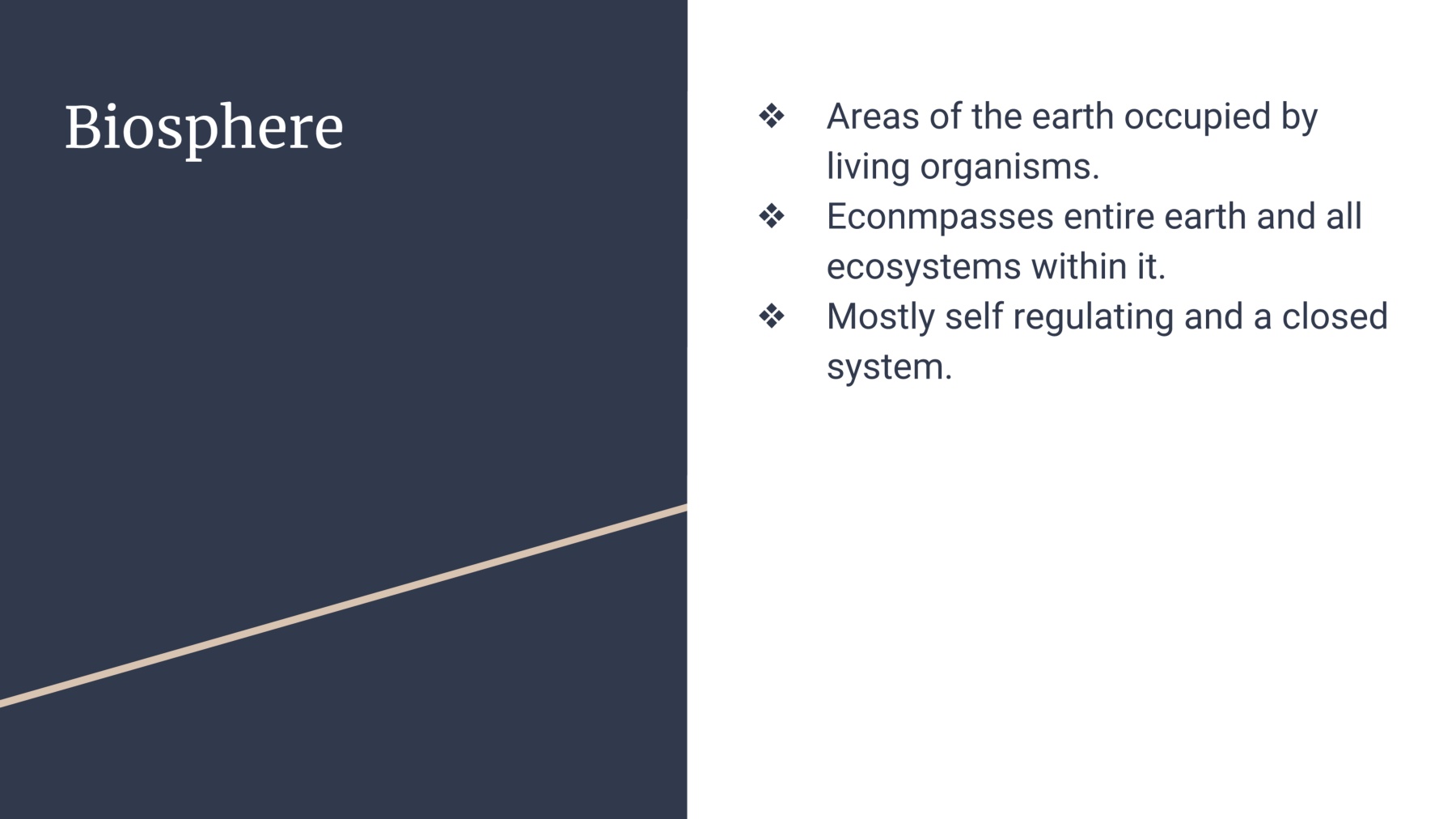 Biosphere

❖ Areas of the earth occupied by living organisms.
❖ Econmpasses entire earth and all ecosystems within it.
❖ Mostly self regulating and a closed system.